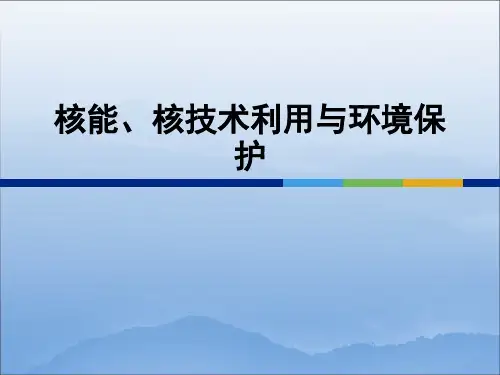 核能、核技术利用与环境保护